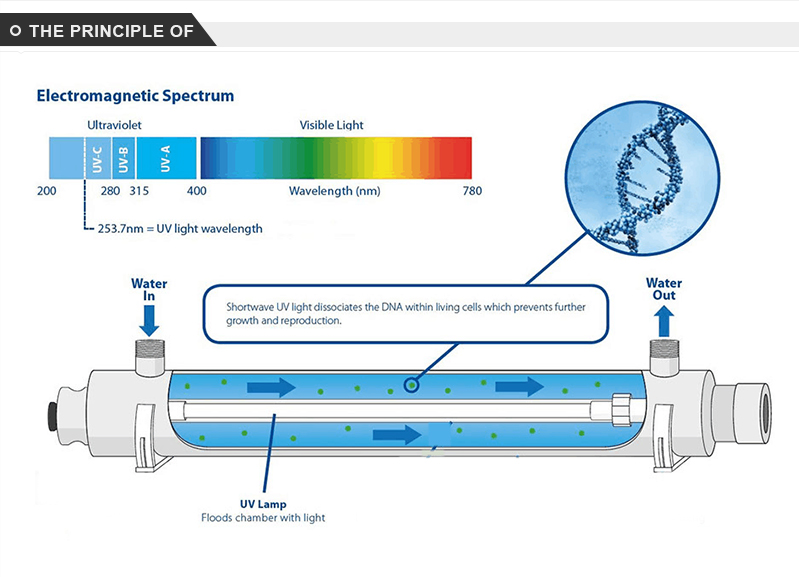 THE PRINCIPLE OF

Electromagnetic Spectrum

Ultraviolet

Visible Light

UV-C UV-B UV-A

200 280 315 400 Wavelength (nm) 780

253.7nm = UV light wavelength

Water In

Water Out

Shortwave UV light dissociates the DNA within living cells which prevents further growth and reproduction.

UV Lamp
Floods chamber with light